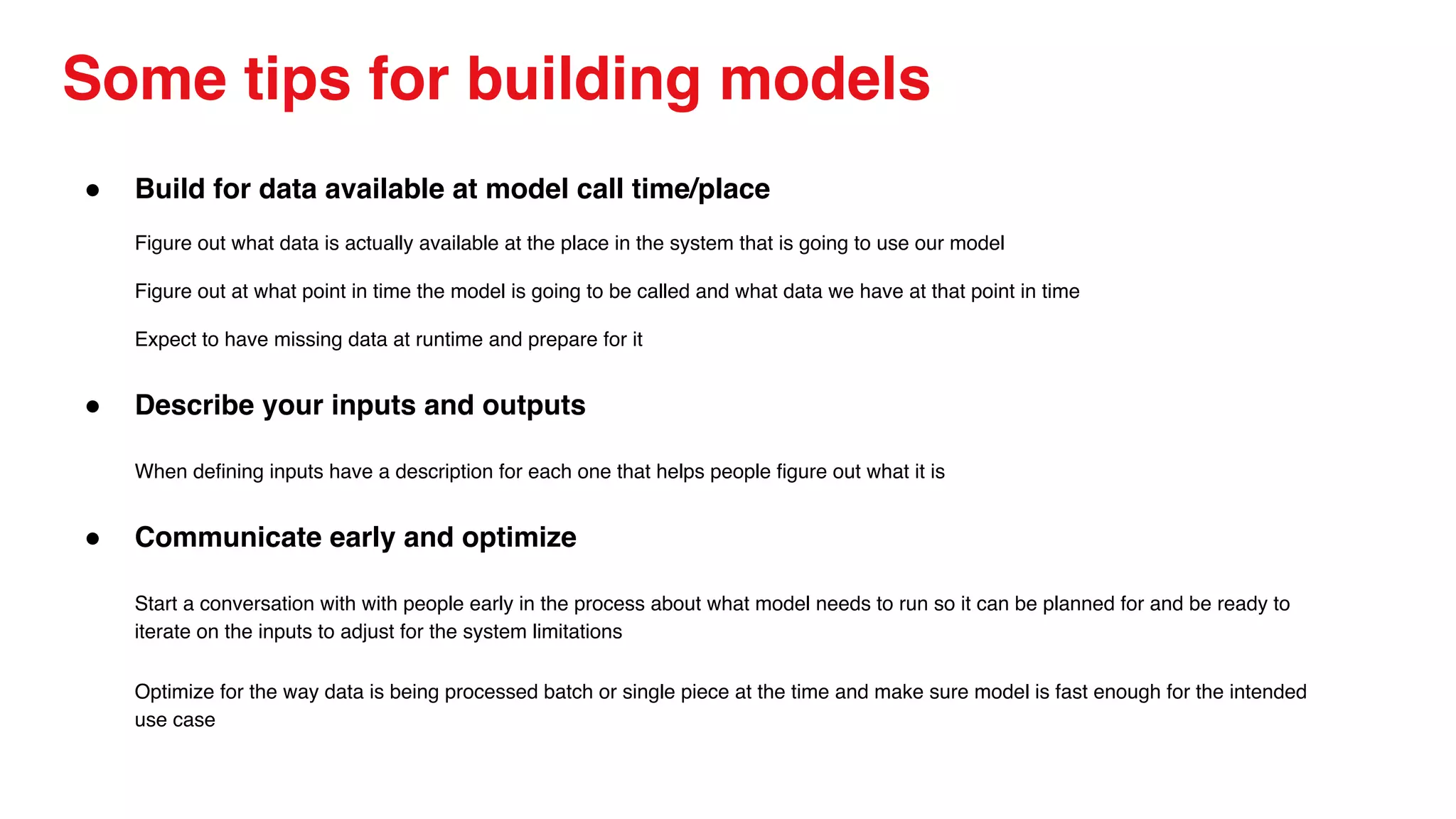 Some tips for building models

● Build for data available at model call time/place

Figure out what data is actually available at the place in the system that is going to use our model

Figure out at what point in time the model is going to be called and what data we have at that point in time

Expect to have missing data at runtime and prepare for it

● Describe your inputs and outputs

When defining inputs have a description for each one that helps people figure out what it is

● Communicate early and optimize

Start a conversation with with people early in the process about what model needs to run so it can be planned for and be ready to iterate on the inputs to adjust for the system limitations

Optimize for the way data is being processed batch or single piece at the time and make sure model is fast enough for the intended use case